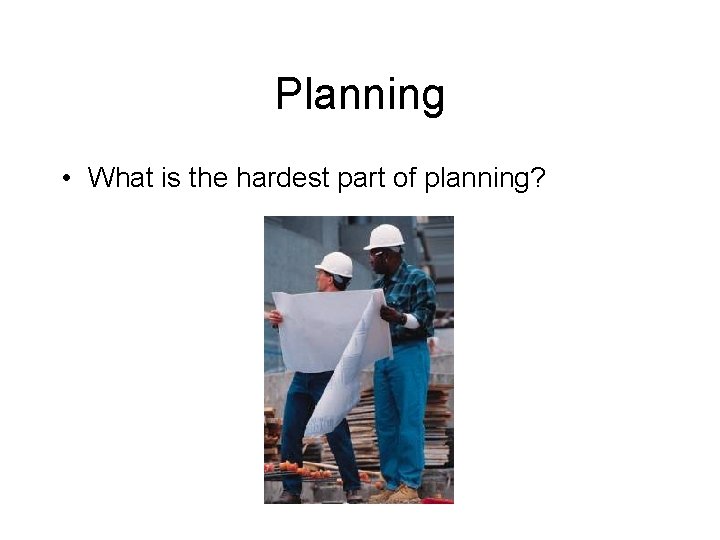 Planning

• What is the hardest part of planning?